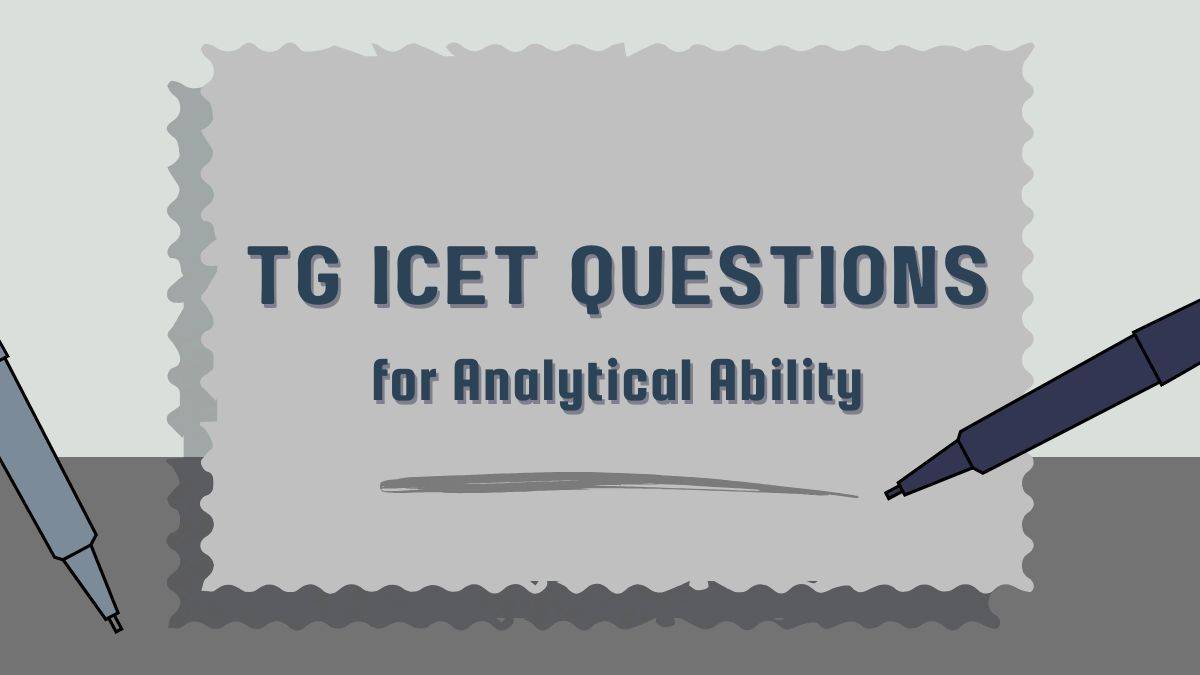 TG ICET QUESTIONS

for Analytical Ability